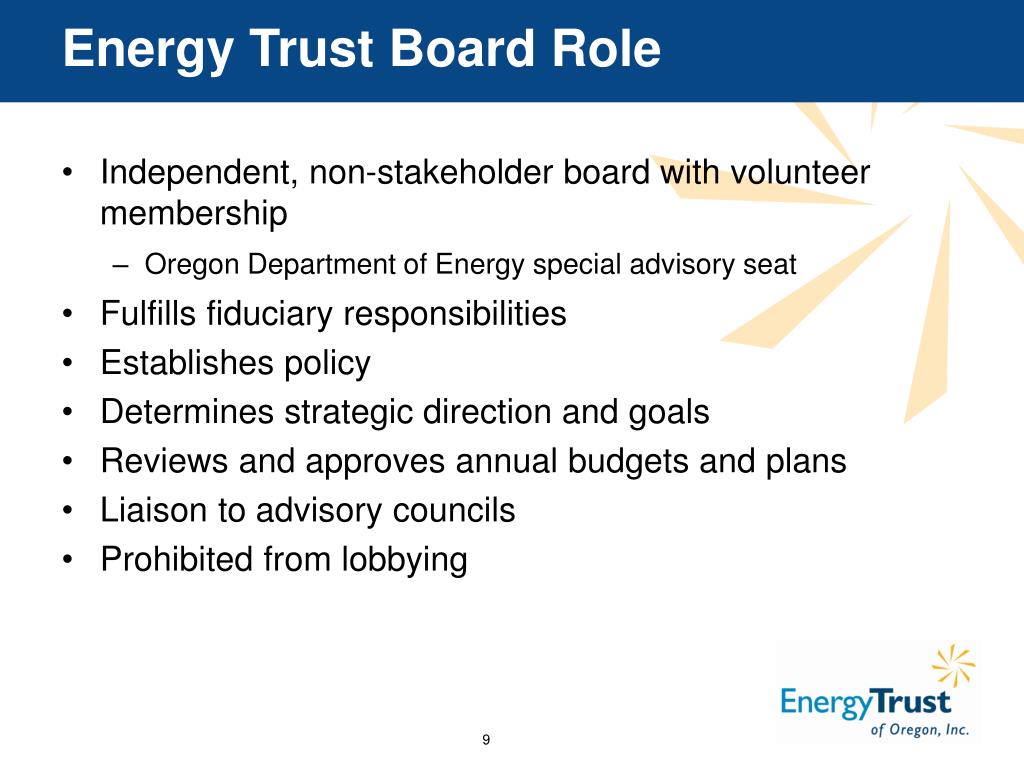 Energy Trust Board Role

• Independent, non-stakeholder board with volunteer membership
– Oregon Department of Energy special advisory seat
• Fulfills fiduciary responsibilities
• Establishes policy
• Determines strategic direction and goals
• Reviews and approves annual budgets and plans
• Liaison to advisory councils
• Prohibited from lobbying

EnergyTrust of Oregon, Inc.

9